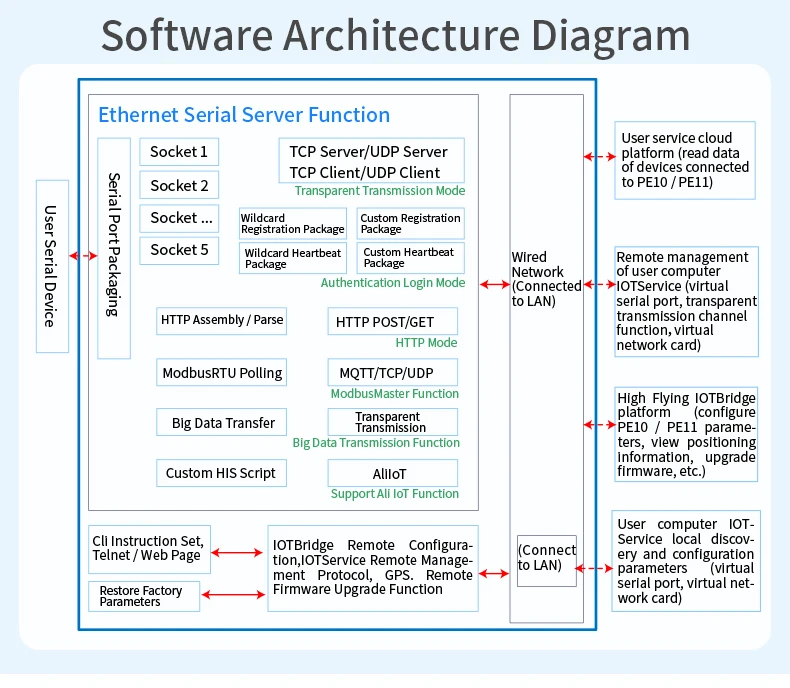 Software Architecture Diagram

User Serial Device

Ethernet Serial Server Function

Serial Port Packaging

Socket 1

Socket 2

Socket ...

Socket 5

TCP Server/UDP Server
TCP Client/UDP Client
Transparent Transmission Mode

Wildcard Registration Package

Custom Registration Package

Wildcard Heartbeat Package

Custom Heartbeat Package

Authentication Login Mode

HTTP Assembly / Parse

HTTP POST/GET
HTTP Mode

ModbusRTU Polling

MQTT/TCP/UDP
ModbusMaster Function

Big Data Transfer

Transparent Transmission
Big Data Transmission Function

Custom HIS Script

AliIoT
Support Ali IoT Function

Cli Instruction Set, Telnet / Web Page

Restore Factory Parameters

IOTBridge Remote Configuration,IOTService Remote Management Protocol, GPS. Remote Firmware Upgrade Function

Wired Network (Connected to LAN)

(Connect to LAN)

User service cloud platform (read data of devices connected to PE10 / PE11)

Remote management of user computer IOTService (virtual serial port, transparent transmission channel function, virtual network card)

High Flying IOTBridge platform (configure PE10 / PE11 parameters, view positioning information, upgrade firmware, etc.)

User computer IOTService local discovery and configuration parameters (virtual serial port, virtual network card)